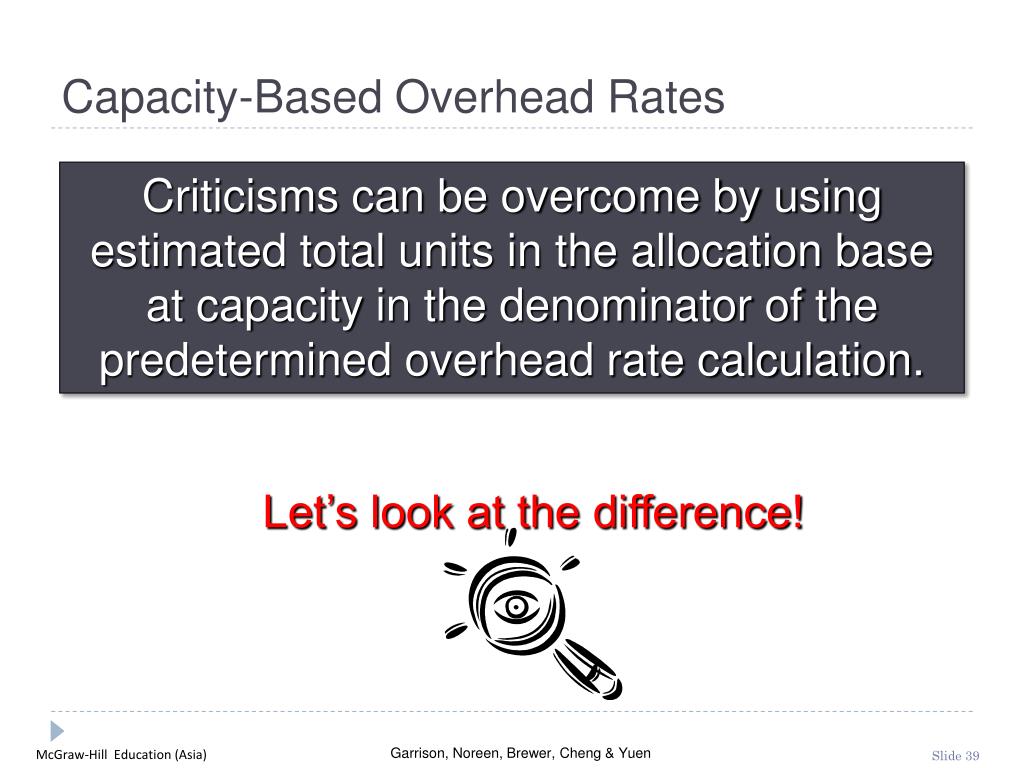 Capacity-Based Overhead Rates

Criticisms can be overcome by using estimated total units in the allocation base at capacity in the denominator of the predetermined overhead rate calculation.

Let's look at the difference!

McGraw-Hill Education (Asia)

Garrison, Noreen, Brewer, Cheng & Yuen

Slide 39